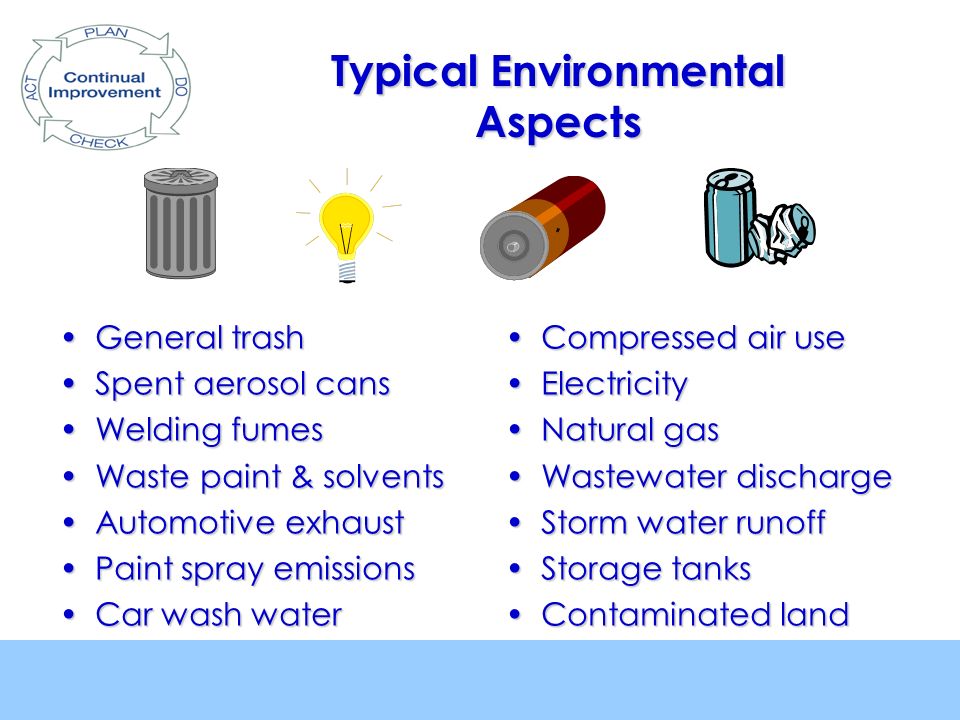 PLAN
DO
CHECK
ACT
Continual Improvement

Typical Environmental Aspects

• General trash
• Spent aerosol cans
• Welding fumes
• Waste paint & solvents
• Automotive exhaust
• Paint spray emissions
• Car wash water

• Compressed air use
• Electricity
• Natural gas
• Wastewater discharge
• Storm water runoff
• Storage tanks
• Contaminated land